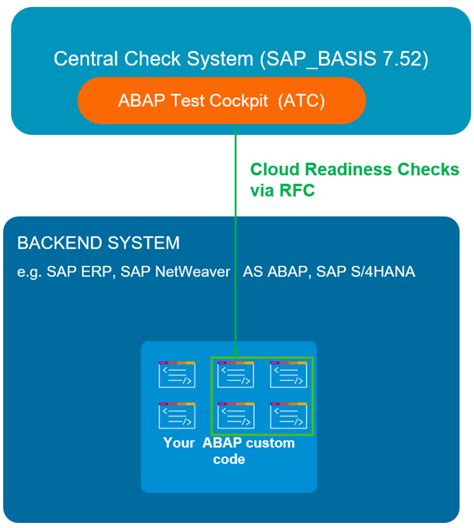 Central Check System (SAP_BASIS 7.52)

ABAP Test Cockpit (ATC)

Cloud Readiness Checks via RFC

BACKEND SYSTEM

e.g. SAP ERP, SAP NetWeaver AS ABAP, SAP S/4HANA

Your ABAP custom code